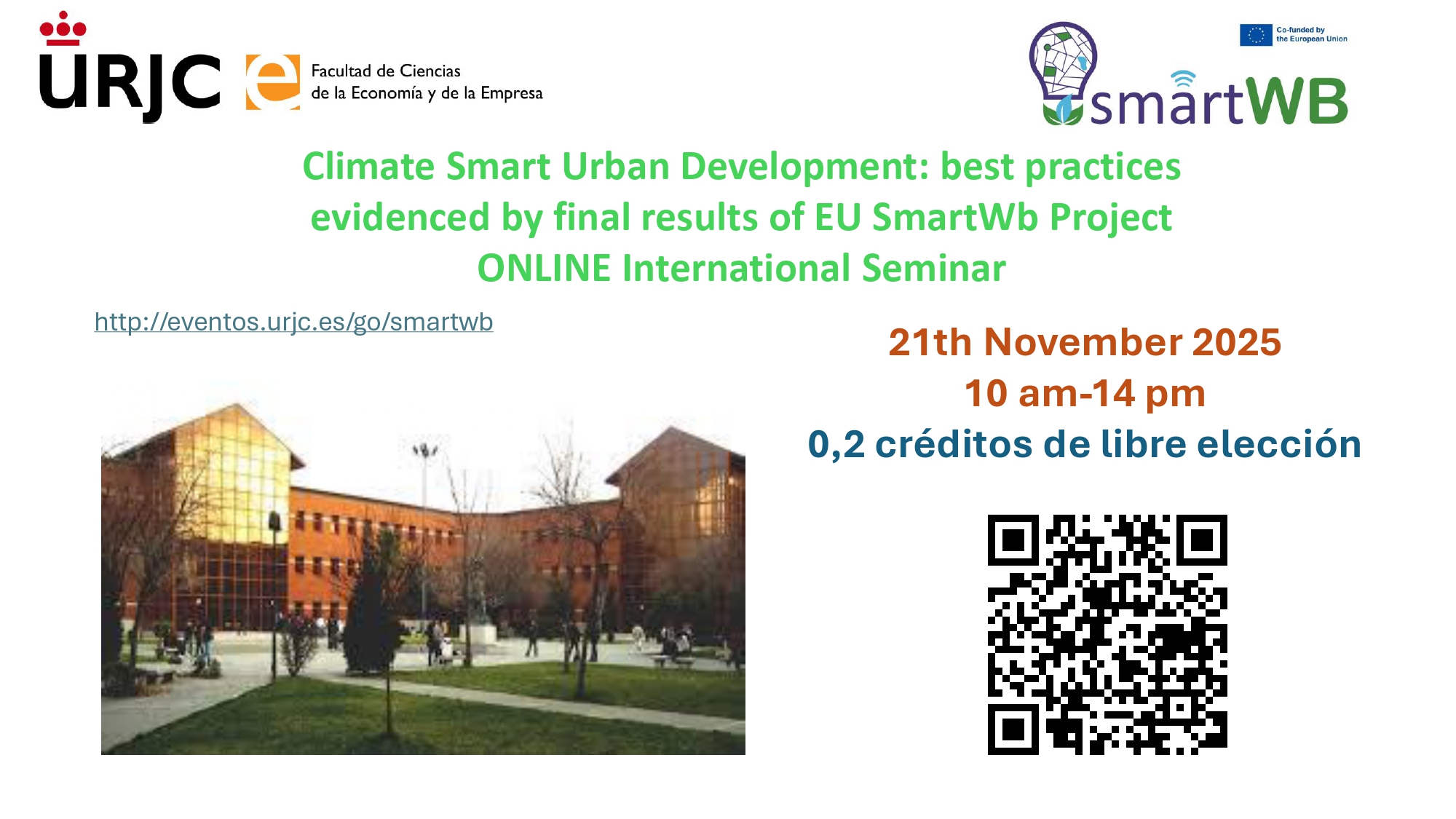 URJC

e Facultad de Ciencias de la Economía y de la Empresa

Co-funded by the European Union

smartWB

Climate Smart Urban Development: best practices evidenced by final results of EU SmartWb Project ONLINE International Seminar

http://eventos.urjc.es/go/smartwb

21th November 2025
10 am-14 pm
0,2 créditos de libre elección